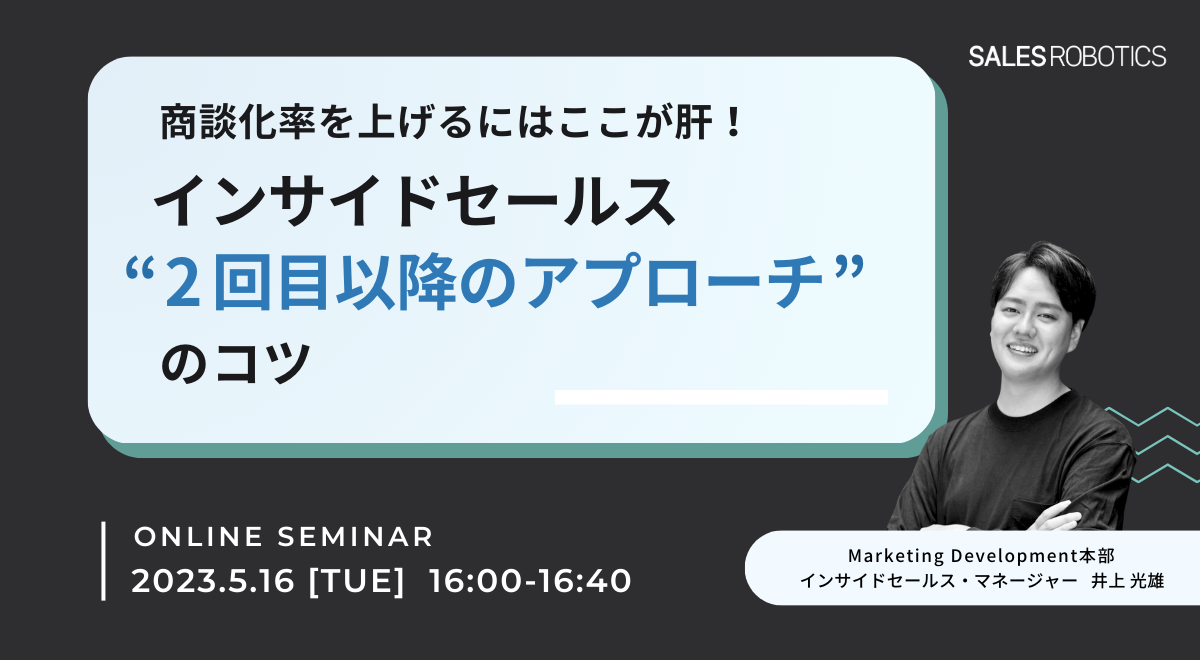 SALES ROBOTICS

商談化率を上げるにはここが肝！

インサイドセールス

“２回目以降のアプローチ”

のコツ

ONLINE SEMINAR

2023.5.16 [TUE] 16:00-16:40

Marketing Development本部

インサイドセールス・マネージャー 井上 光雄